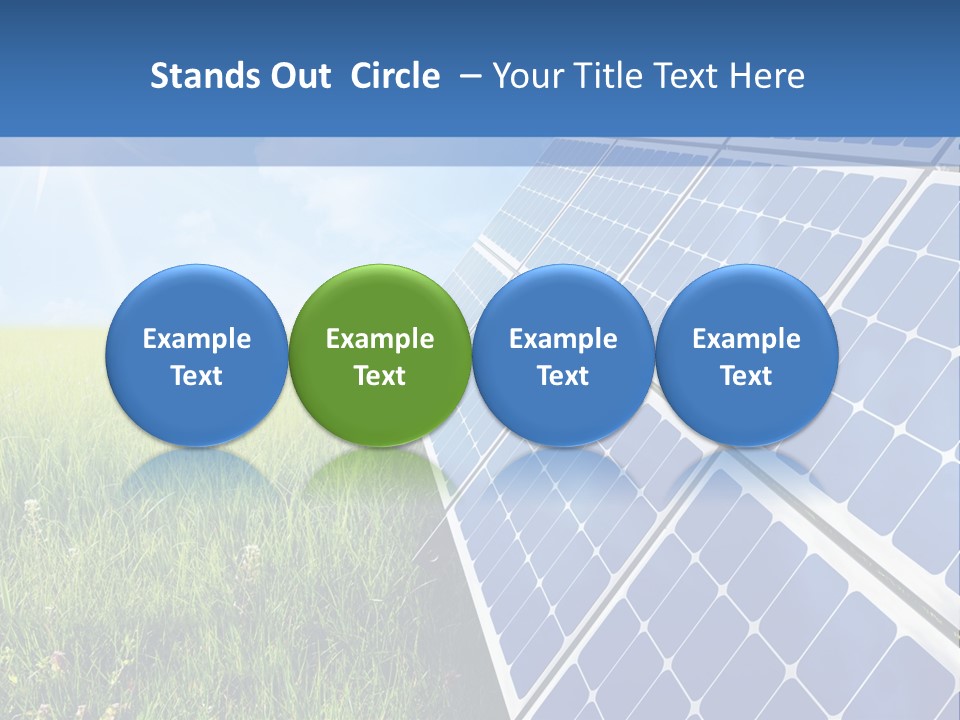 Stands Out Circle – Your Title Text Here

Example Text

Example Text

Example Text

Example Text